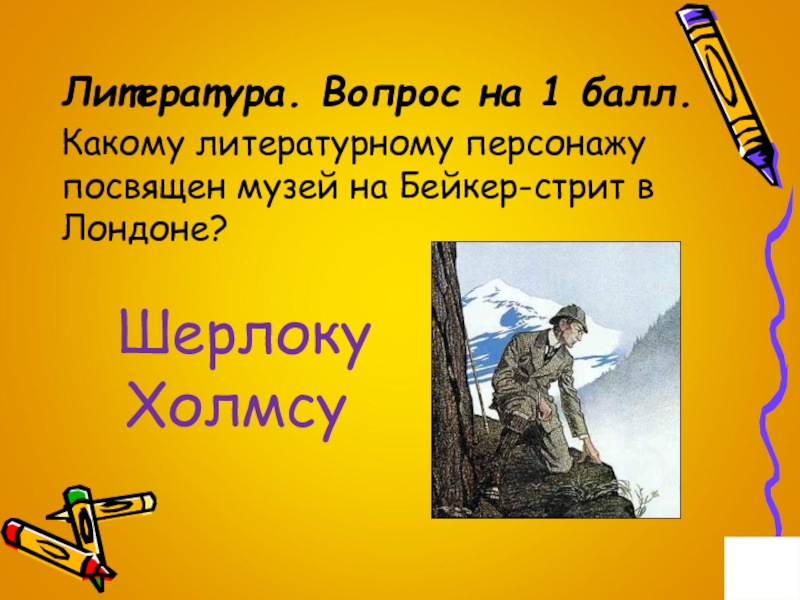 Литература. Вопрос на 1 балл.

Какому литературному персонажу посвящен музей на Бейкер-стрит в Лондоне?

Шерлоку Холмсу